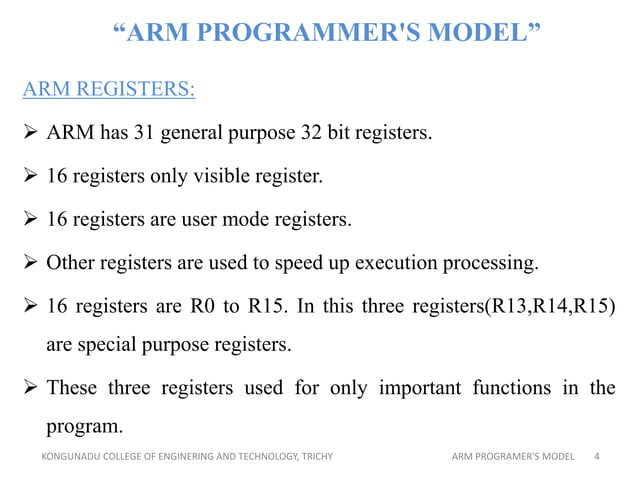 “ARM PROGRAMMER'S MODEL”

ARM REGISTERS:

➢ ARM has 31 general purpose 32 bit registers.

➢ 16 registers only visible register.

➢ 16 registers are user mode registers.

➢ Other registers are used to speed up execution processing.

➢ 16 registers are R0 to R15. In this three registers(R13,R14,R15) are special purpose registers.

➢ These three registers used for only important functions in the program.

KONGUNADU COLLEGE OF ENGINERING AND TECHNOLOGY, TRICHY

ARM PROGRAMER'S MODEL

4